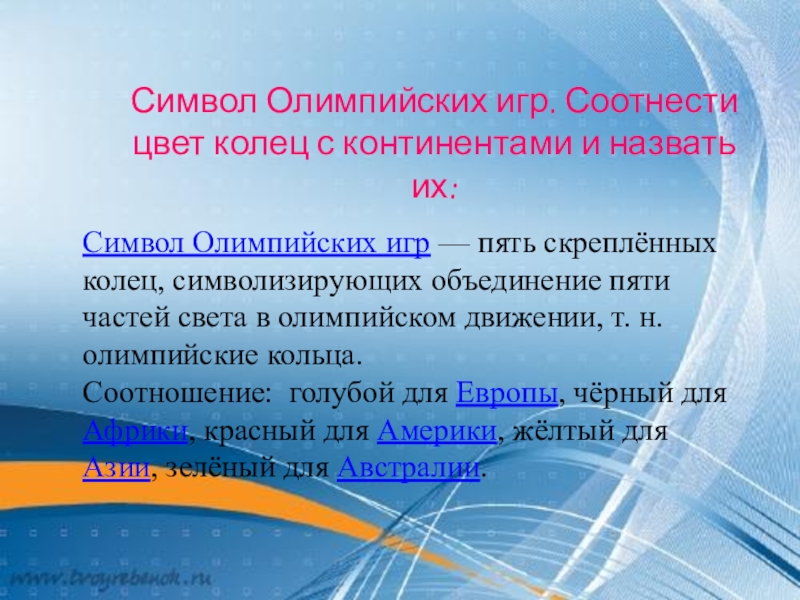 Символ Олимпийских игр. Соотнести цвет колец с континентами и назвать их:

Символ Олимпийских игр — пять скреплённых колец, символизирующих объединение пяти частей света в олимпийском движении, т. н. олимпийские кольца.
Соотношение: голубой для Европы, чёрный для Африки, красный для Америки, жёлтый для Азии, зелёный для Австралии.

www.tvoyrebenok.ru